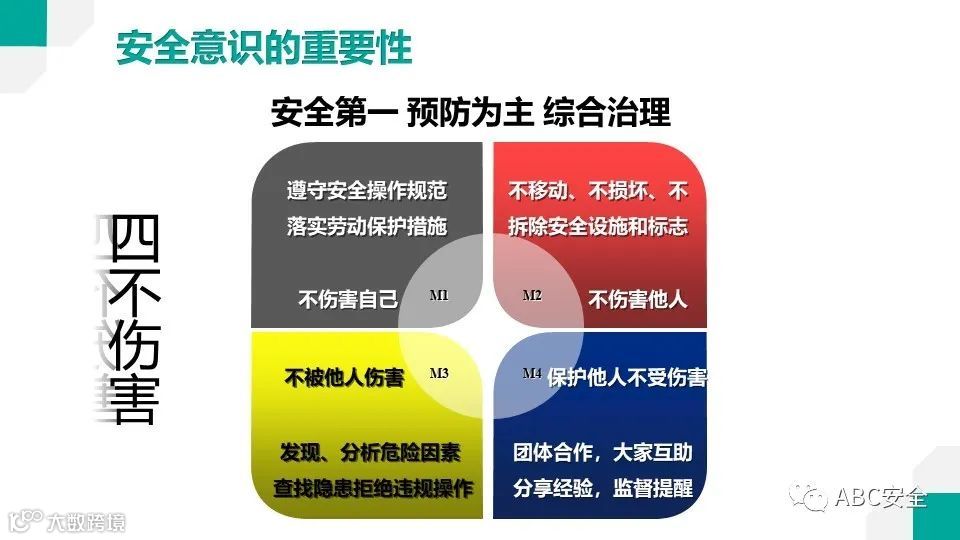 安全意识的重要性

安全第一 预防为主 综合治理

四不伤害

遵守安全操作规范
落实劳动保护措施

不伤害自己 M1

不移动、不损坏、不拆除安全设施和标志

M2 不伤害他人

不被他人伤害 M3

发现、分析危险因素
查找隐患拒绝违规操作

M4 保护他人不受伤害

团体合作，大家互助
分享经验，监督提醒

ABC安全

大数跨境